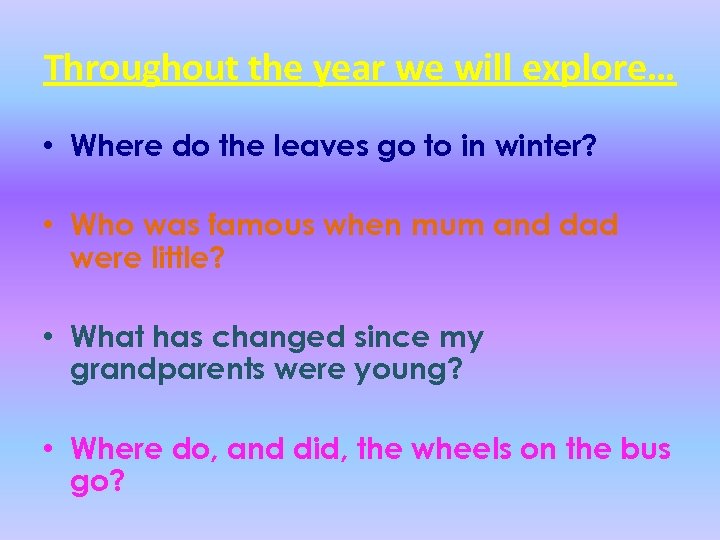 Throughout the year we will explore…

• Where do the leaves go to in winter?

• Who was famous when mum and dad were little?

• What has changed since my grandparents were young?

• Where do, and did, the wheels on the bus go?